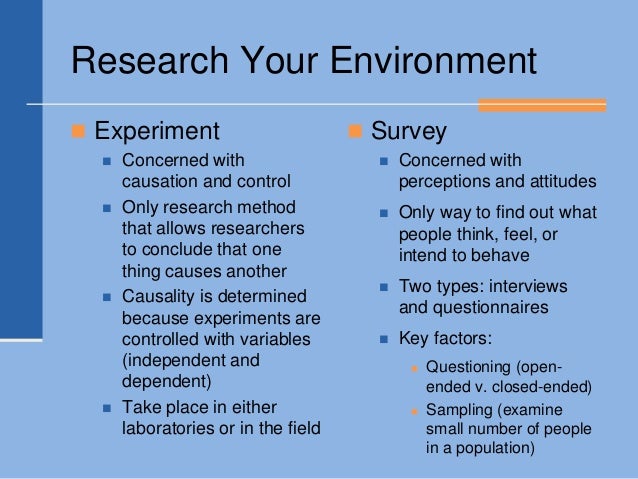 Research Your Environment

Experiment

Concerned with causation and control

Only research method that allows researchers to conclude that one thing causes another

Causality is determined because experiments are controlled with variables (independent and dependent)

Take place in either laboratories or in the field

Survey

Concerned with perceptions and attitudes

Only way to find out what people think, feel, or intend to behave

Two types: interviews and questionnaires

Key factors:

Questioning (open-ended v. closed-ended)

Sampling (examine small number of people in a population)